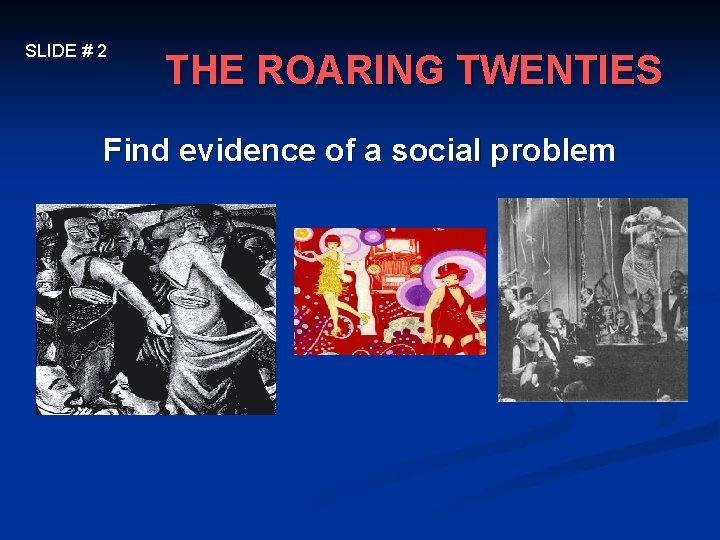 SLIDE # 2

THE ROARING TWENTIES

Find evidence of a social problem